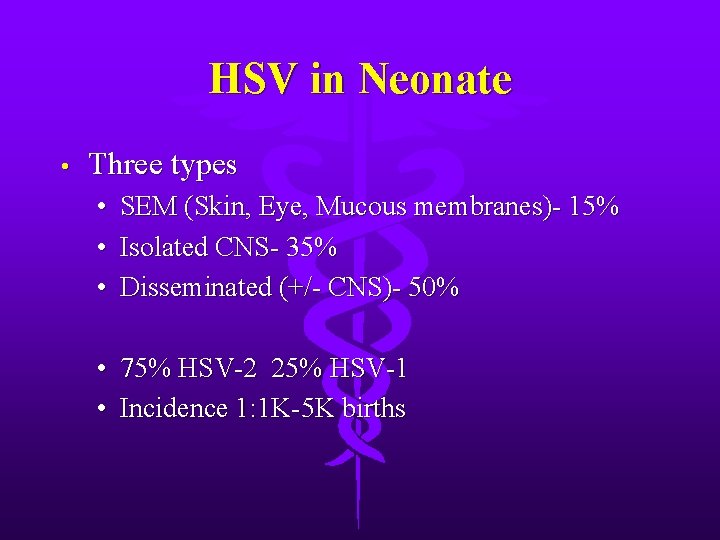 HSV in Neonate

• Three types
  • SEM (Skin, Eye, Mucous membranes)- 15%
  • Isolated CNS- 35%
  • Disseminated (+/- CNS)- 50%

  • 75% HSV-2 25% HSV-1
  • Incidence 1:1K-5K births